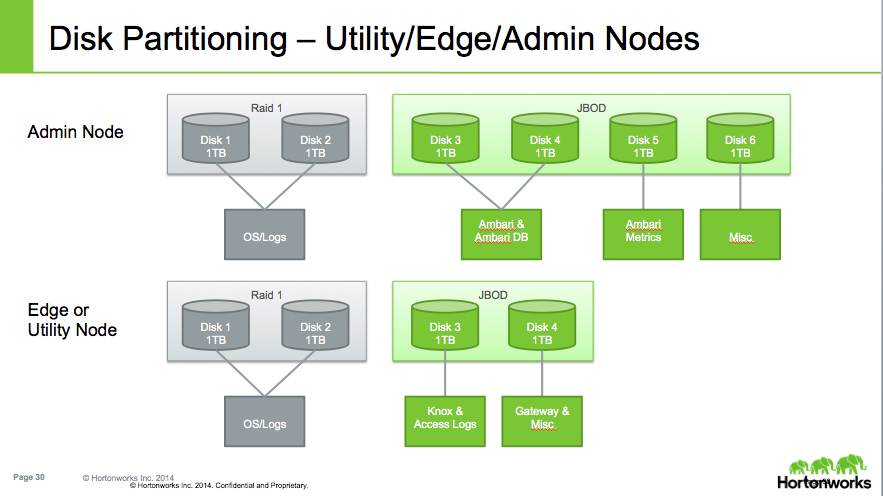 Disk Partitioning – Utility/Edge/Admin Nodes

Admin Node

Raid 1

Disk 1 1TB

Disk 2 1TB

OS/Logs

JBOD

Disk 3 1TB

Disk 4 1TB

Disk 5 1TB

Disk 6 1TB

Ambari & Ambari DB

Ambari Metrics

Misc

Edge or Utility Node

Raid 1

Disk 1 1TB

Disk 2 1TB

OS/Logs

JBOD

Disk 3 1TB

Disk 4 1TB

Knox & Access Logs

Gateway & Misc

Page 30 © Hortonworks Inc. 2014
© Hortonworks Inc. 2014. Confidential and Proprietary.

Hortonworks